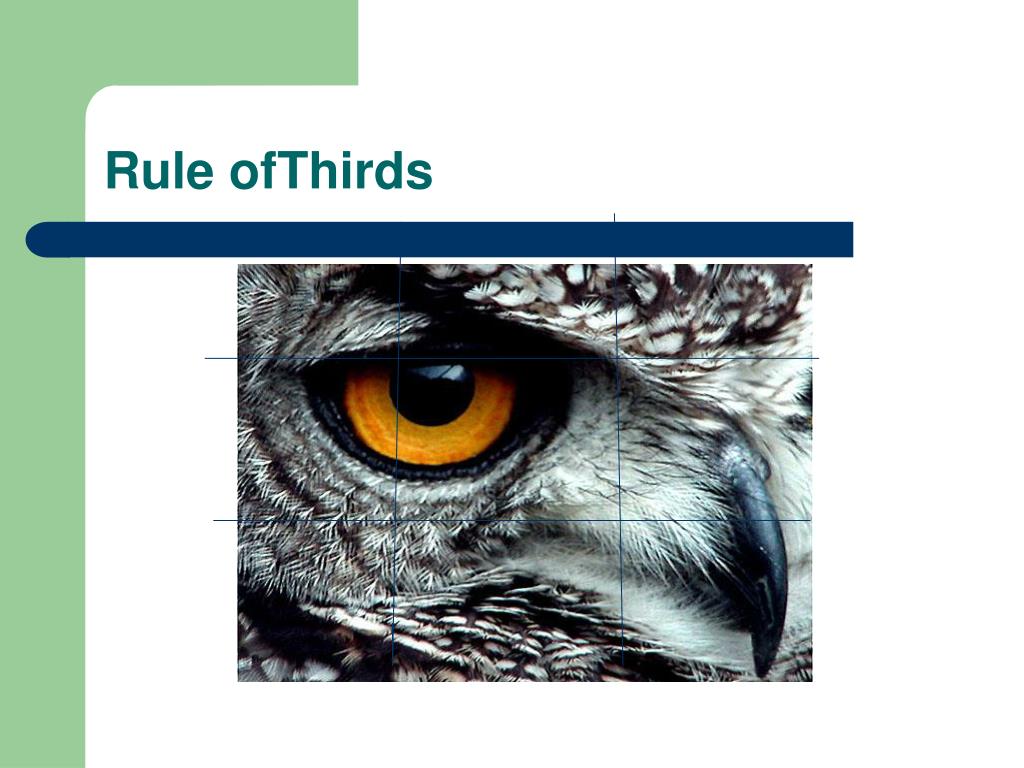 Rule ofThirds